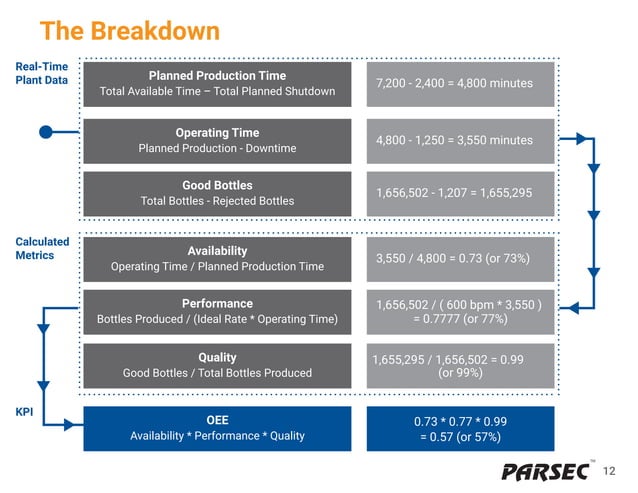 The Breakdown

Real-Time Plant Data

Planned Production Time
Total Available Time – Total Planned Shutdown

7,200 - 2,400 = 4,800 minutes

Operating Time
Planned Production - Downtime

4,800 - 1,250 = 3,550 minutes

Good Bottles
Total Bottles - Rejected Bottles

1,656,502 - 1,207 = 1,655,295

Calculated Metrics

Availability
Operating Time / Planned Production Time

3,550 / 4,800 = 0.73 (or 73%)

Performance
Bottles Produced / (Ideal Rate * Operating Time)

1,656,502 / ( 600 bpm * 3,550 ) = 0.7777 (or 77%)

Quality
Good Bottles / Total Bottles Produced

1,655,295 / 1,656,502 = 0.99 (or 99%)

KPI

OEE
Availability * Performance * Quality

0.73 * 0.77 * 0.99 = 0.57 (or 57%)

PARSEC™ 12